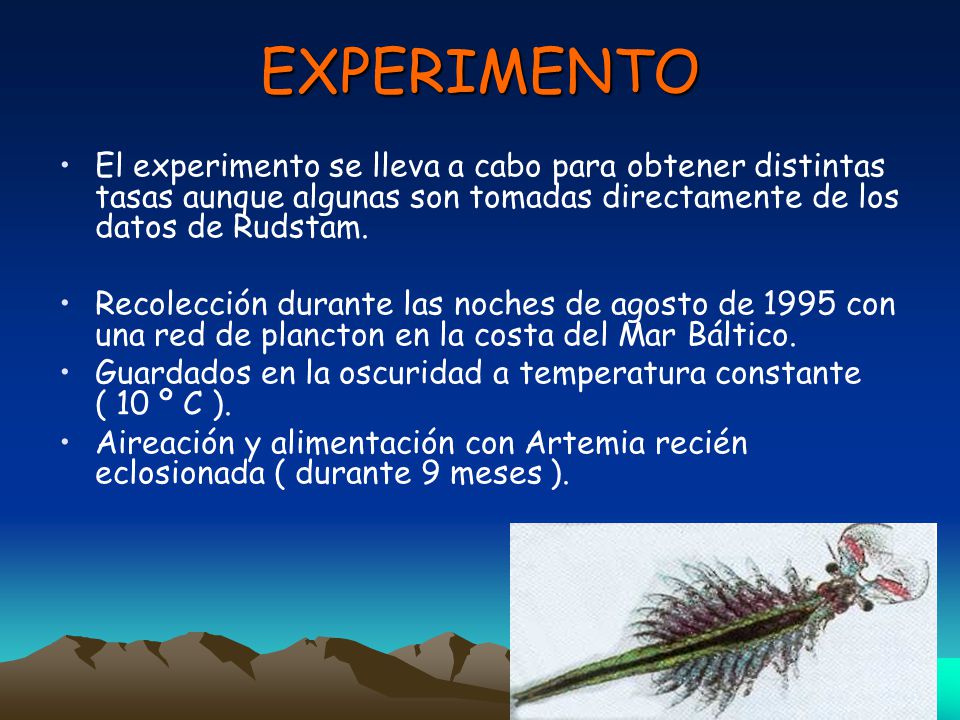 EXPERIMENTO

• El experimento se lleva a cabo para obtener distintas tasas aunque algunas son tomadas directamente de los datos de Rudstam.

• Recolección durante las noches de agosto de 1995 con una red de plancton en la costa del Mar Báltico.

• Guardados en la oscuridad a temperatura constante ( 10 º C ).

• Aireación y alimentación con Artemia recién eclosionada ( durante 9 meses ).